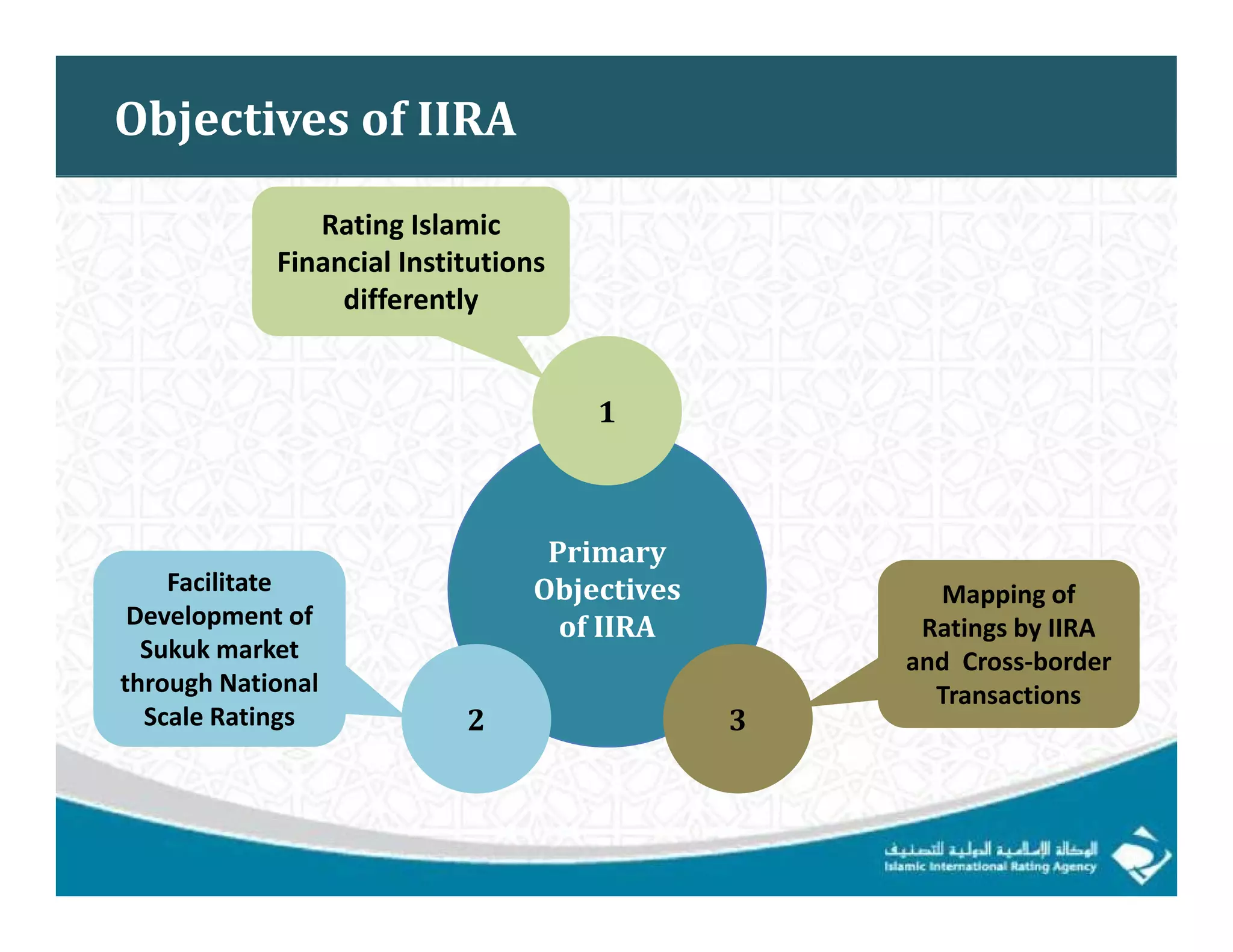 Objectives of IIRA

Rating Islamic Financial Institutions differently

1

Primary Objectives of IIRA

Facilitate Development of Sukuk market through National Scale Ratings

2

3

Mapping of Ratings by IIRA and Cross-border Transactions

الوكالة الإسلامية الدولية للتصنيف
Islamic International Rating Agency